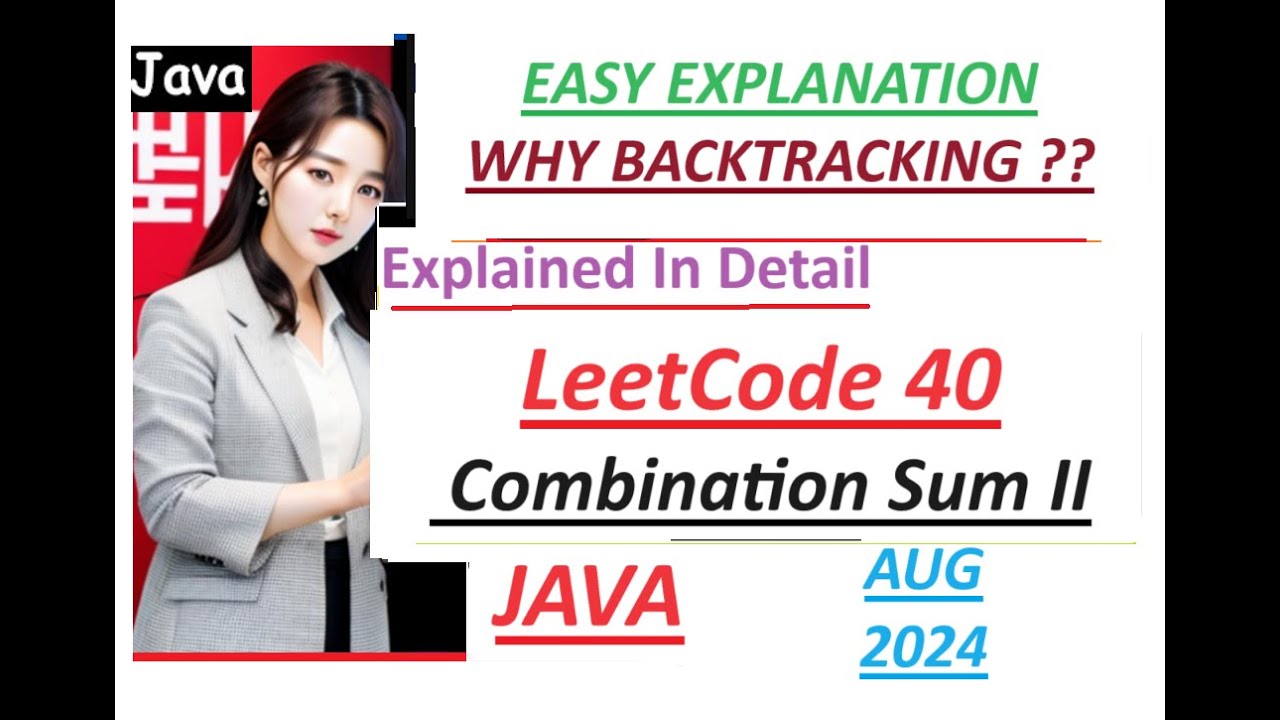 Java

EASY EXPLANATION

WHY BACKTRACKING ??

Explained In Detail

LeetCode 40

Combination Sum II

JAVA

AUG 2024